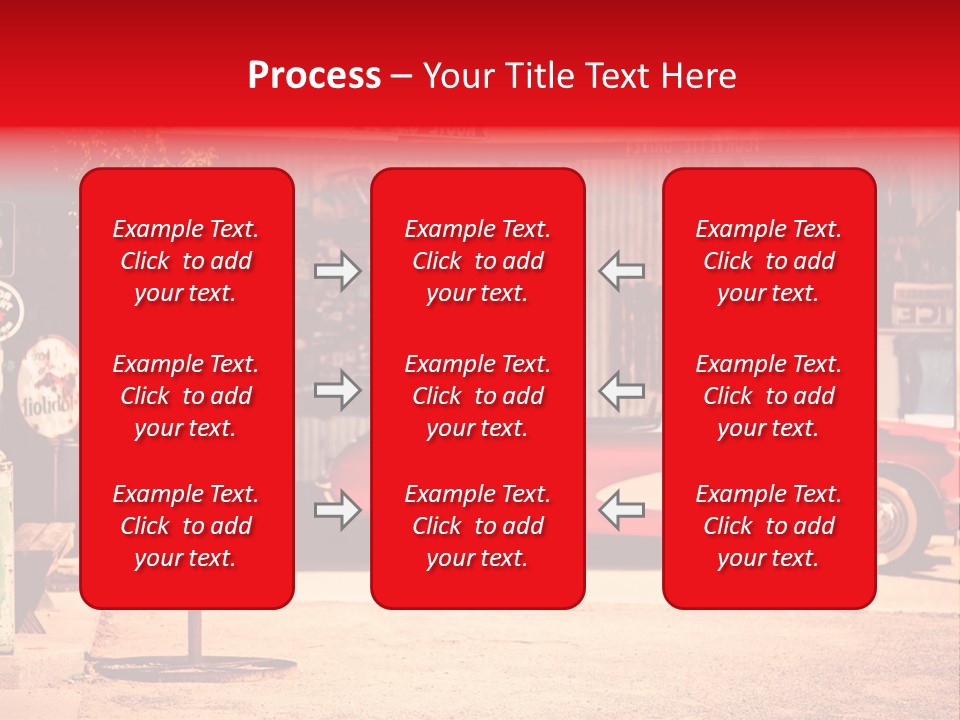 Process – Your Title Text Here

Example Text. Click to add your text.

Example Text. Click to add your text.

Example Text. Click to add your text.

Example Text. Click to add your text.

Example Text. Click to add your text.

Example Text. Click to add your text.

Example Text. Click to add your text.

Example Text. Click to add your text.

Example Text. Click to add your text.